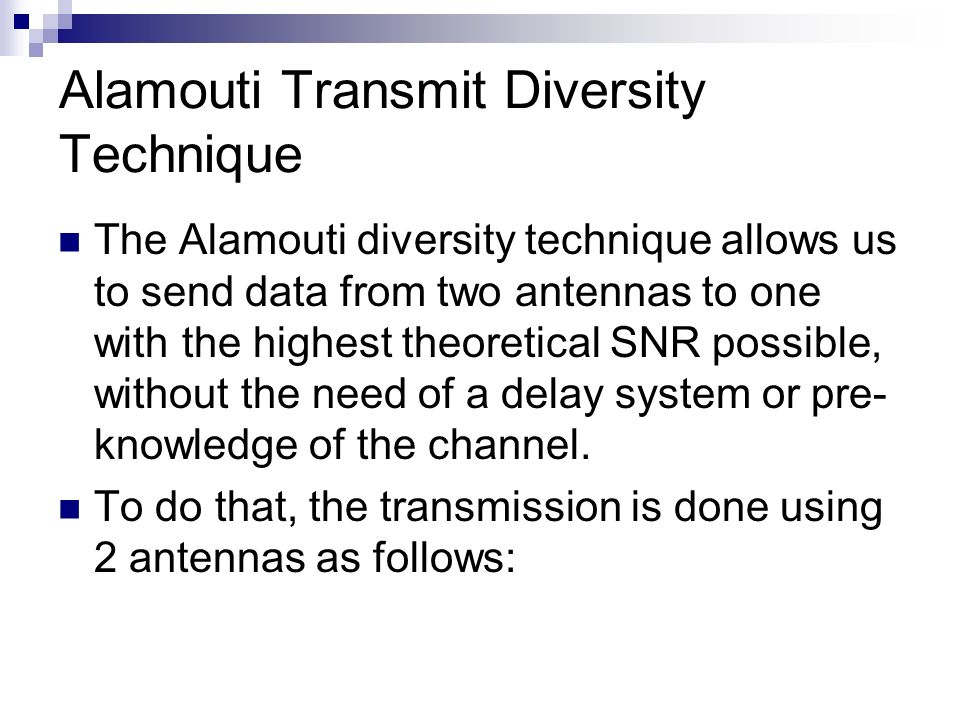 Alamouti Transmit Diversity Technique

The Alamouti diversity technique allows us to send data from two antennas to one with the highest theoretical SNR possible, without the need of a delay system or pre-knowledge of the channel.

To do that, the transmission is done using 2 antennas as follows: